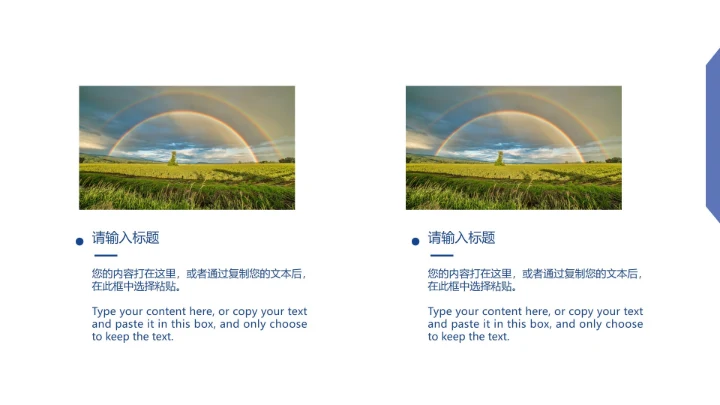 请输入标题

您的内容打在这里，或者通过复制您的文本后，在此框中选择粘贴。

Type your content here, or copy your text and paste it in this box, and only choose to keep the text.

请输入标题

您的内容打在这里，或者通过复制您的文本后，在此框中选择粘贴。

Type your content here, or copy your text and paste it in this box, and only choose to keep the text.